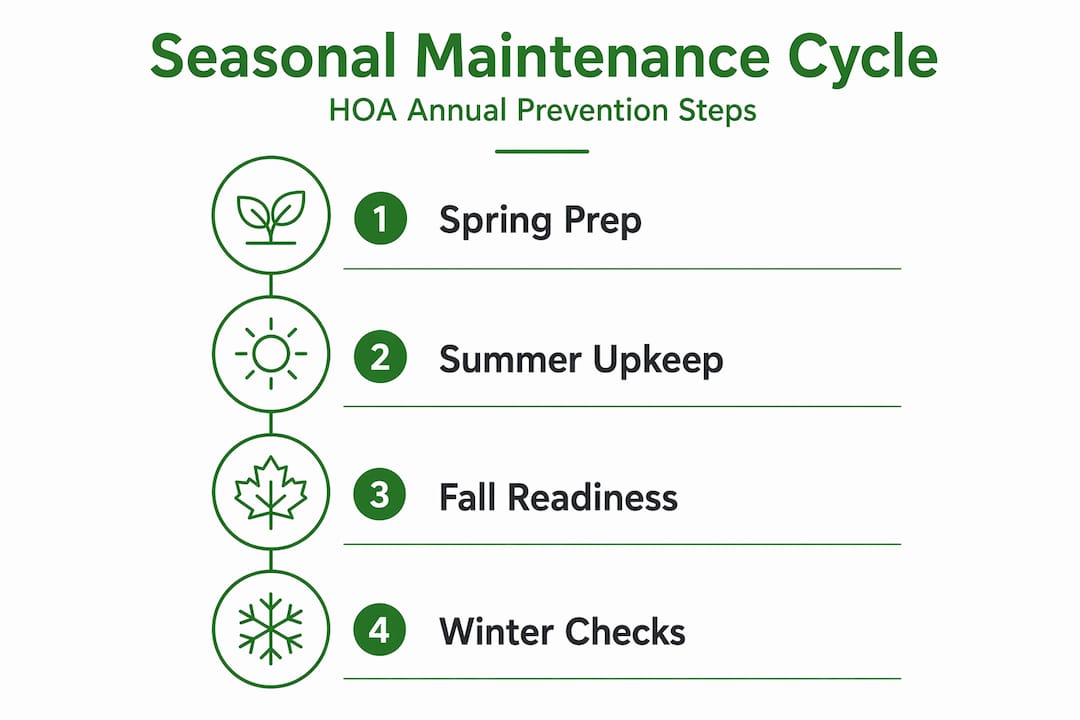 Seasonal Maintenance Cycle
HOA Annual Prevention Steps

1 Spring Prep

2 Summer Upkeep

3 Fall Readiness

4 Winter Checks